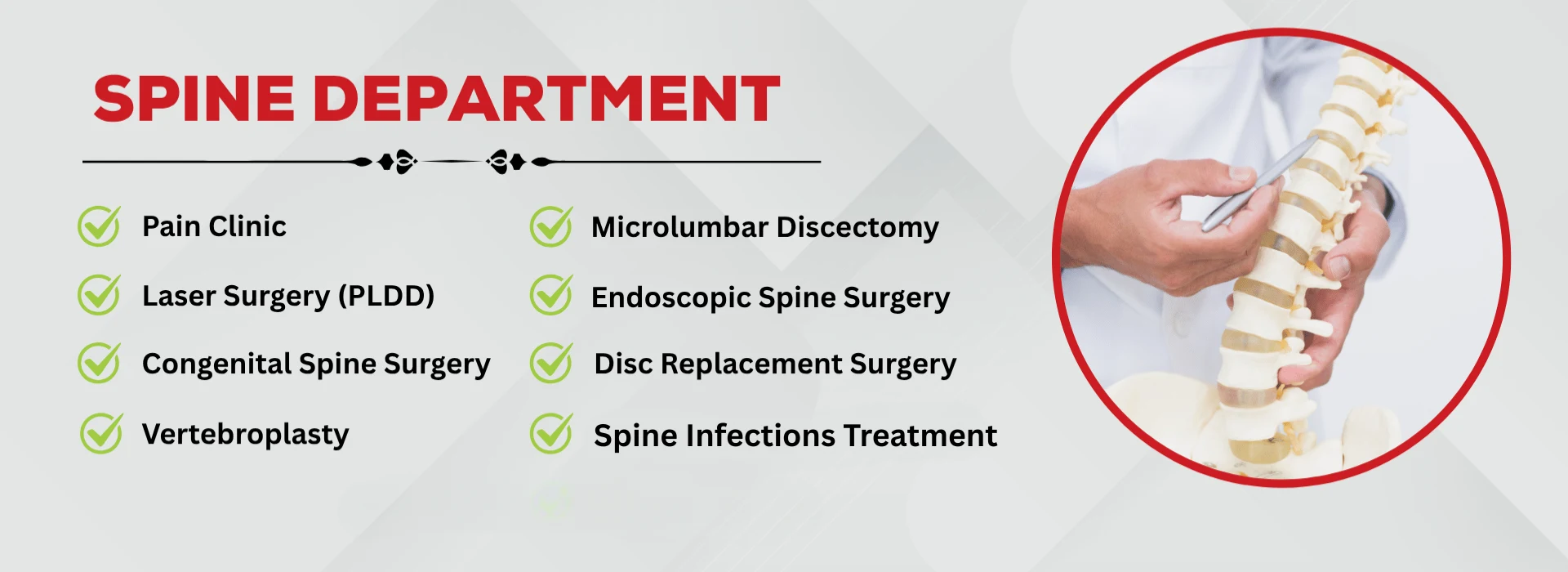 SPINE DEPARTMENT

Pain Clinic

Laser Surgery (PLDD)

Congenital Spine Surgery

Vertebroplasty

Microlumbar Discectomy

Endoscopic Spine Surgery

Disc Replacement Surgery

Spine Infections Treatment